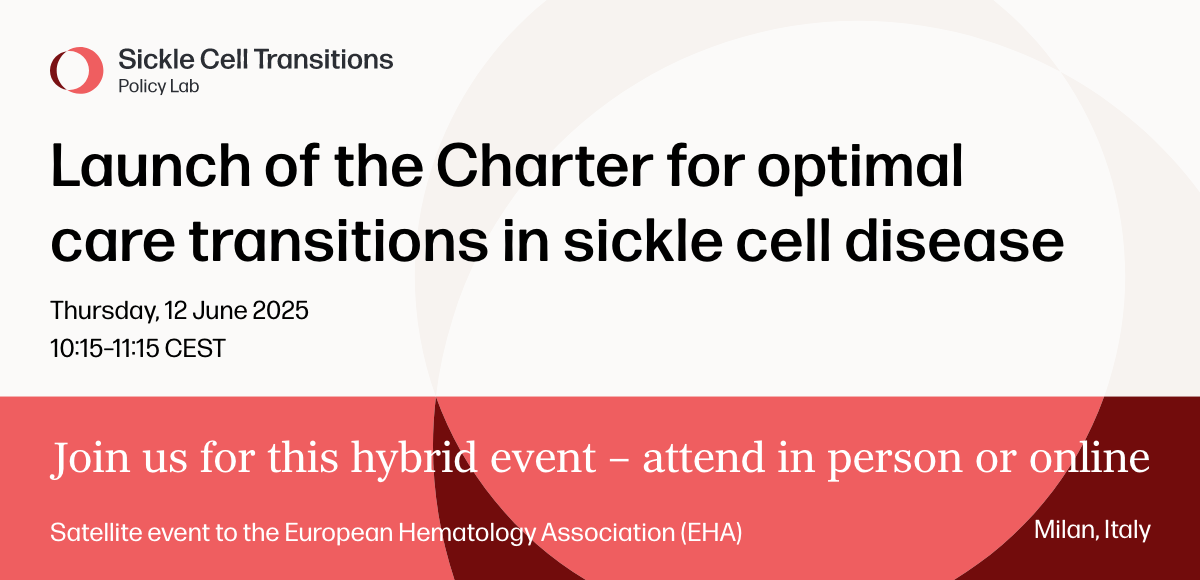 Sickle Cell Transitions
Policy Lab

Launch of the Charter for optimal care transitions in sickle cell disease

Thursday, 12 June 2025
10:15–11:15 CEST

Join us for this hybrid event – attend in person or online

Satellite event to the European Hematology Association (EHA)

Milan, Italy